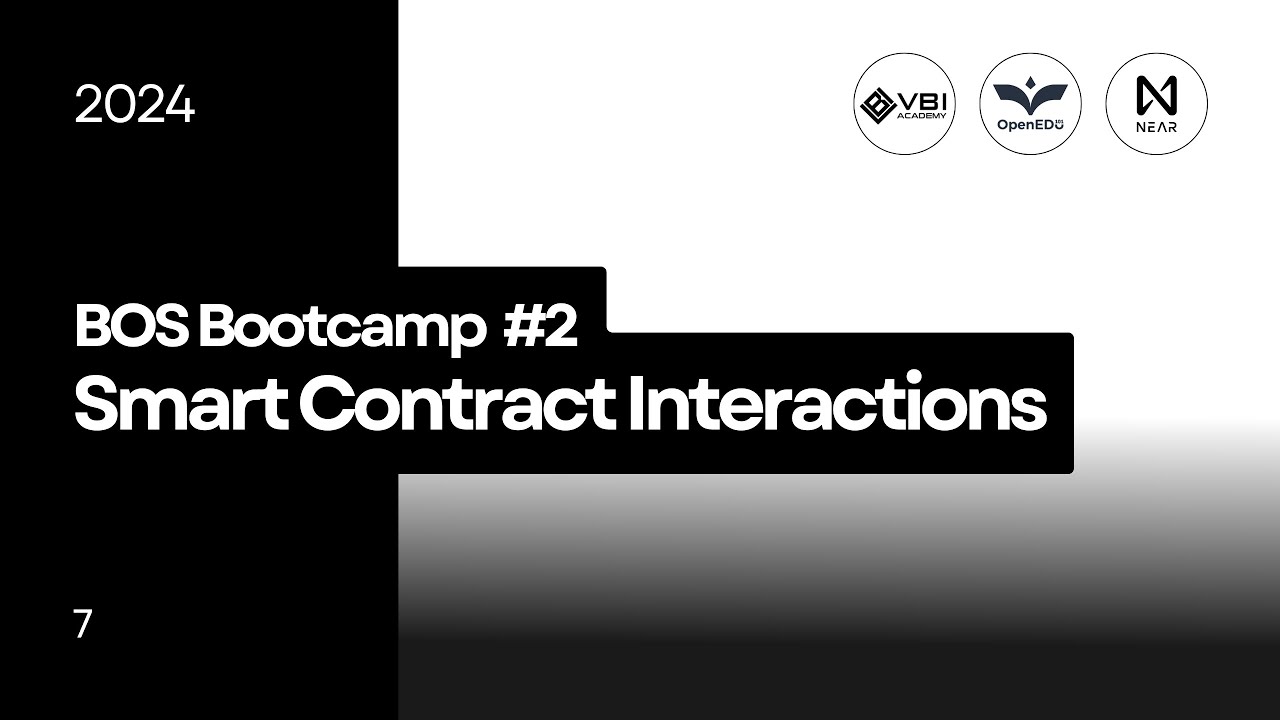 2024

VBI ACADEMY

OpenEDU

NEAR

BOS Bootcamp #2
Smart Contract Interactions

7